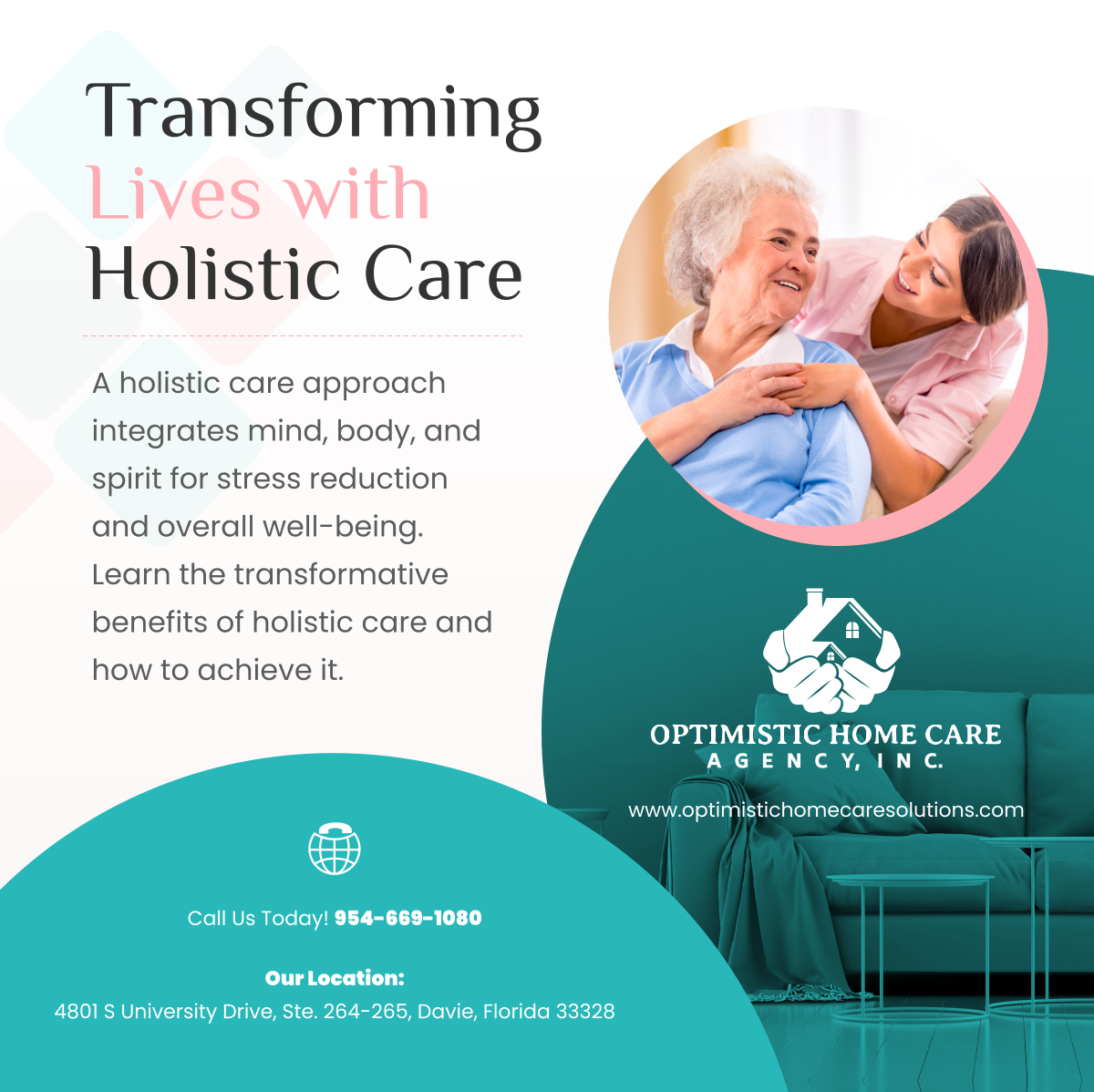 Transforming Lives with Holistic Care

A holistic care approach integrates mind, body, and spirit for stress reduction and overall well-being. Learn the transformative benefits of holistic care and how to achieve it.

OPTIMISTIC HOME CARE
AGENCY, INC.

www.optimistichomecaresolutions.com

Call Us Today! 954-669-1080

Our Location:
4801 S University Drive, Ste. 264-265, Davie, Florida 33328